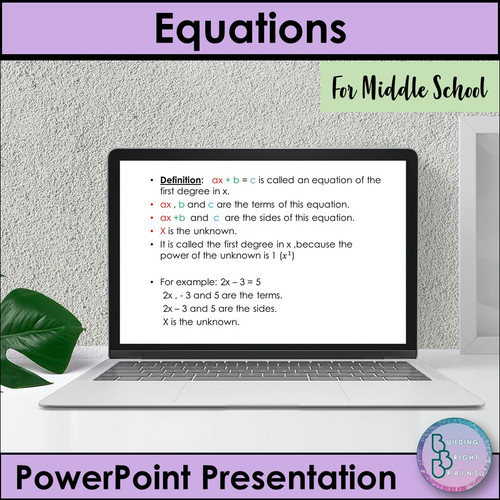 Equations

For Middle School

• Definition: ax + b = c is called an equation of the first degree in x.
• ax , b and c are the terms of this equation.
• ax +b and c are the sides of this equation.
• X is the unknown.
• It is called the first degree in x ,because the power of the unknown is 1 ($x^1$)

• For example: 2x – 3 = 5
2x , - 3 and 5 are the terms.
2x – 3 and 5 are the sides.
X is the unknown.

BUILDING BRIGHT BRAINS

PowerPoint Presentation